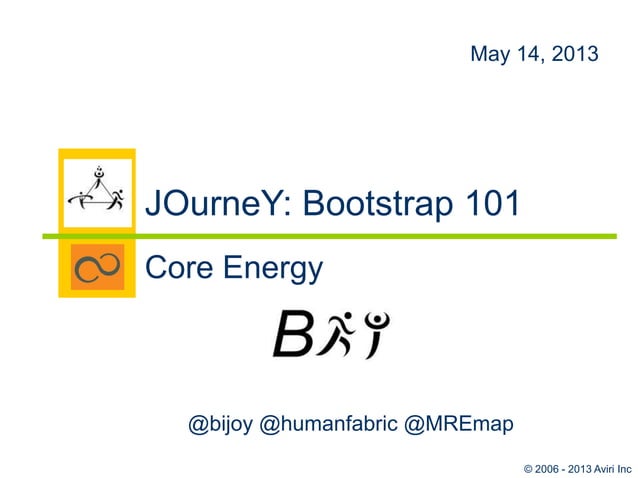 May 14, 2013

JOurneY: Bootstrap 101

Core Energy

B

@bijoy @humanfabric @MREmap

© 2006 - 2013 Aviri Inc